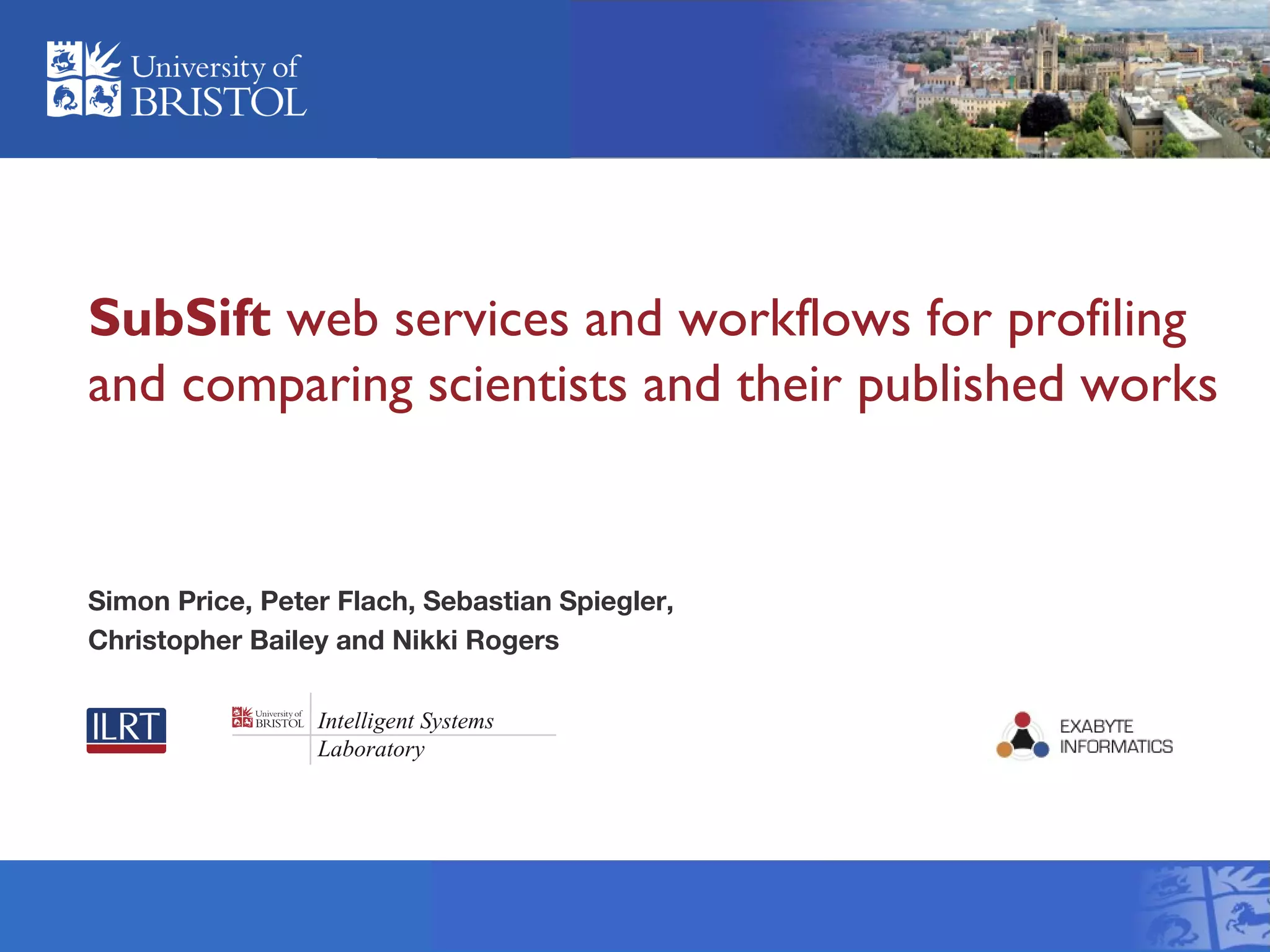 University of BRISTOL

SubSift web services and workflows for profiling and comparing scientists and their published works

Simon Price, Peter Flach, Sebastian Spiegler, Christopher Bailey and Nikki Rogers

ILRT

University of BRISTOL Intelligent Systems Laboratory

EXABYTE INFORMATICS